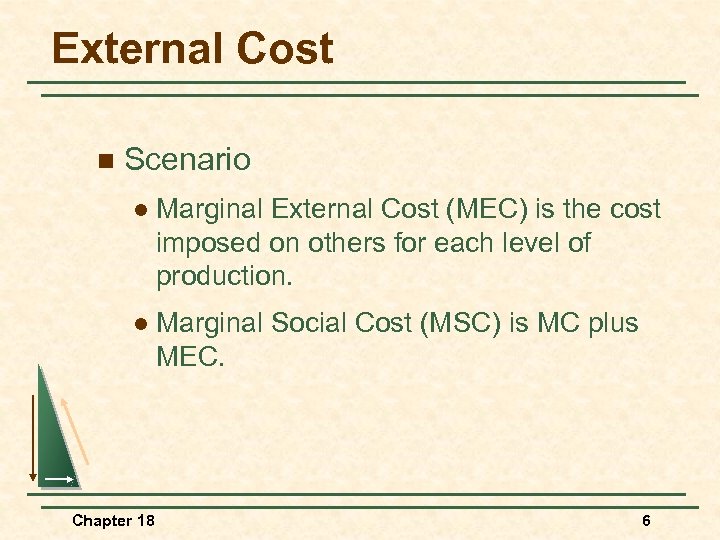 External Cost

Scenario

Marginal External Cost (MEC) is the cost imposed on others for each level of production.

Marginal Social Cost (MSC) is MC plus MEC.

Chapter 18

6